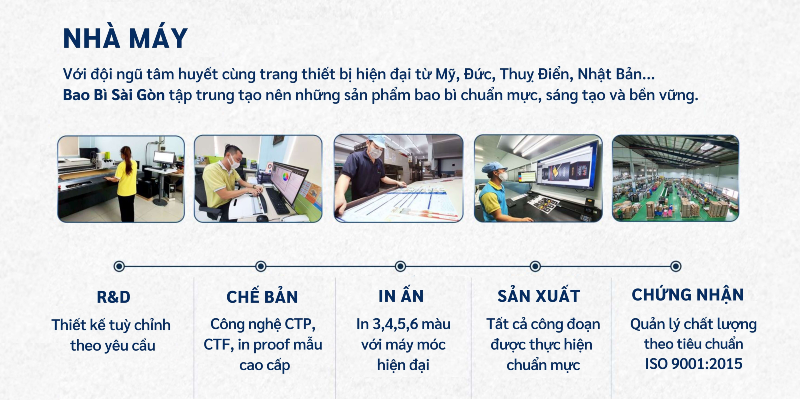 NHÀ MÁY

Với đội ngũ tâm huyết cùng trang thiết bị hiện đại từ Mỹ, Đức, Thuỵ Điển, Nhật Bản... Bao Bì Sài Gòn tập trung tạo nên những sản phẩm bao bì chuẩn mực, sáng tạo và bền vững.

R&D
Thiết kế tuỳ chỉnh theo yêu cầu

CHẾ BẢN
Công nghệ CTP, CTF, in proof mẫu cao cấp

IN ẤN
In 3,4,5,6 màu với máy móc hiện đại

SẢN XUẤT
Tất cả công đoạn được thực hiện chuẩn mực

CHỨNG NHẬN
Quản lý chất lượng theo tiêu chuẩn ISO 9001:2015